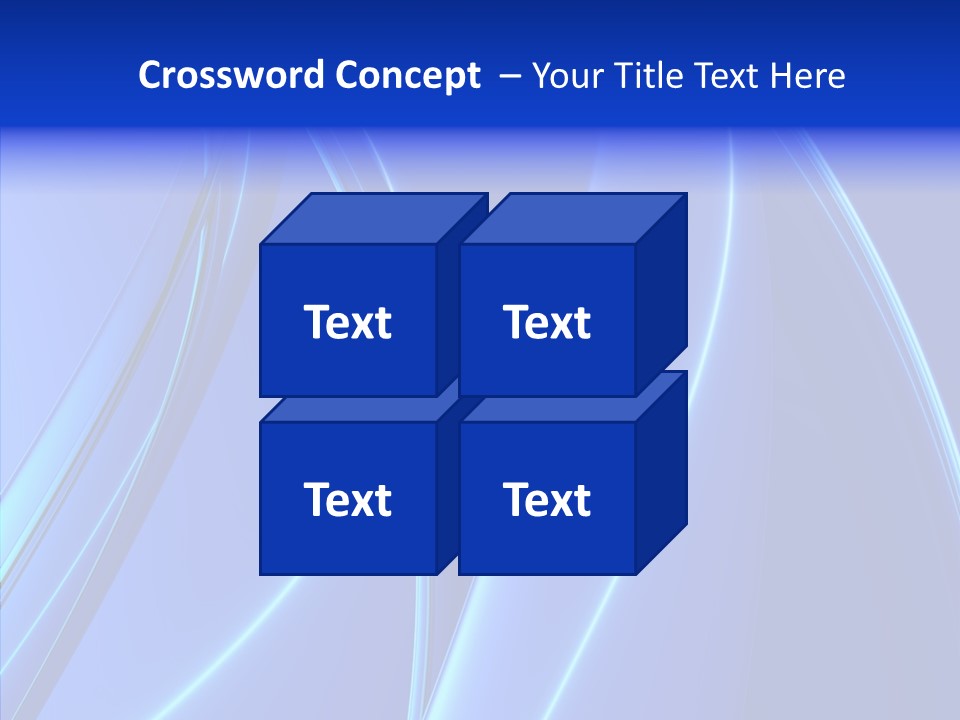 Crossword Concept – Your Title Text Here

Text

Text

Text

Text